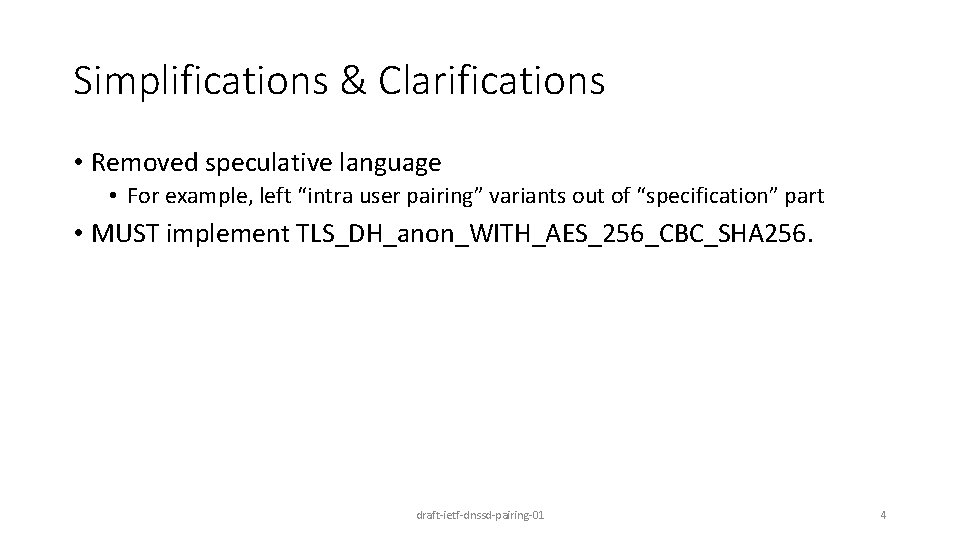 Simplifications & Clarifications

• Removed speculative language
  • For example, left “intra user pairing” variants out of “specification” part
• MUST implement TLS_DH_anon_WITH_AES_256_CBC_SHA256.

draft-ietf-dnssd-pairing-01

4